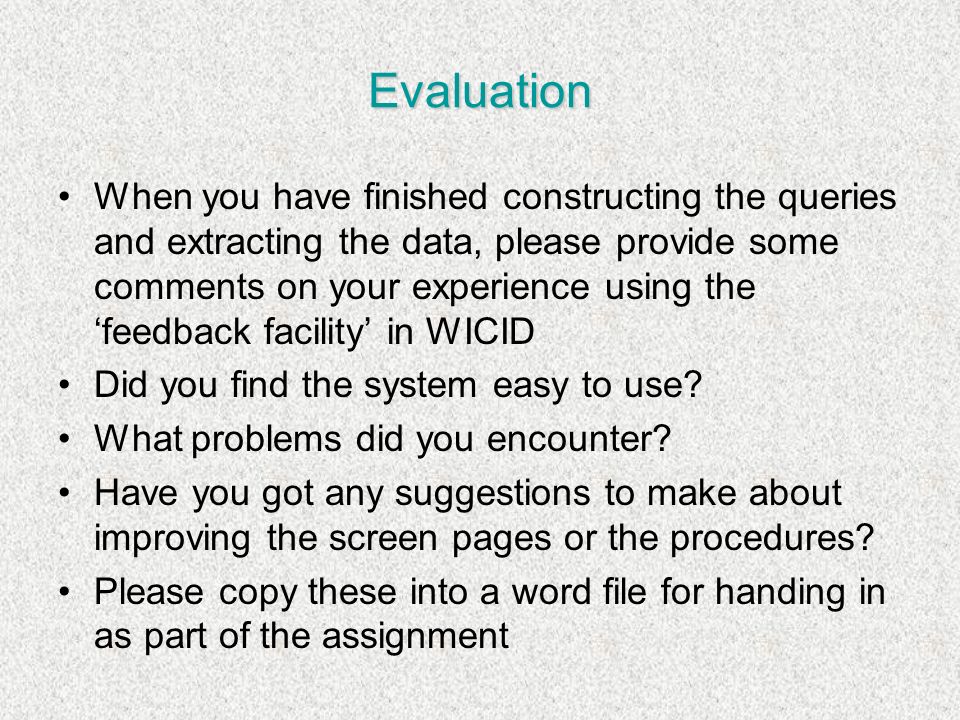 Evaluation

• When you have finished constructing the queries and extracting the data, please provide some comments on your experience using the ‘feedback facility’ in WICID
• Did you find the system easy to use?
• What problems did you encounter?
• Have you got any suggestions to make about improving the screen pages or the procedures?
• Please copy these into a word file for handing in as part of the assignment